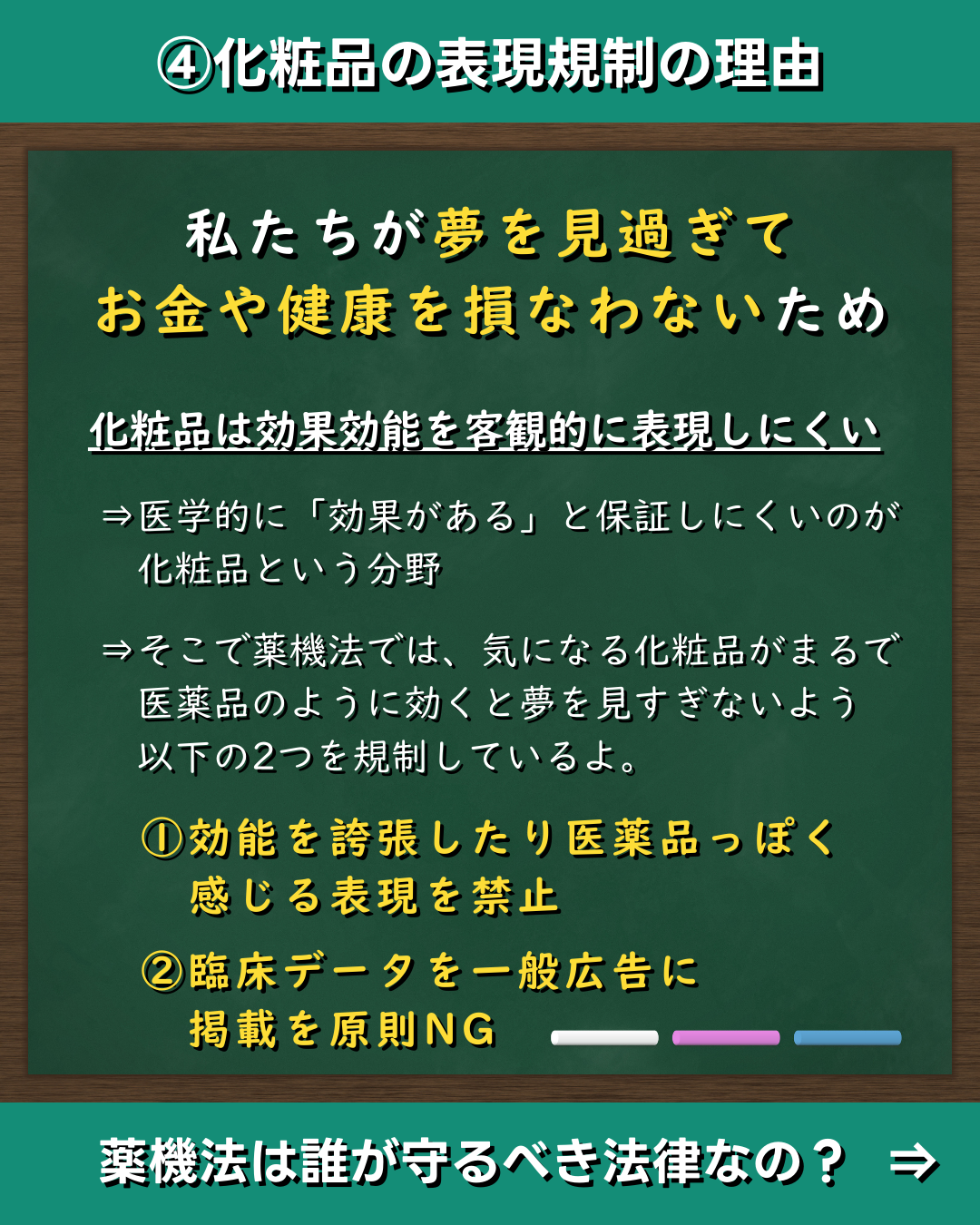 ④化粧品の表現規制の理由

私たちが夢を見過ぎて
お金や健康を損なわないため

化粧品は効果効能を客観的に表現しにくい

⇒医学的に「効果がある」と保証しにくいのが化粧品という分野

⇒そこで薬機法では、気になる化粧品がまるで医薬品のように効くと夢を見すぎないよう以下の2つを規制しているよ。

①効能を誇張したり医薬品っぽく感じる表現を禁止

②臨床データを一般広告に掲載を原則NG

薬機法は誰が守るべき法律なの？ ⇒